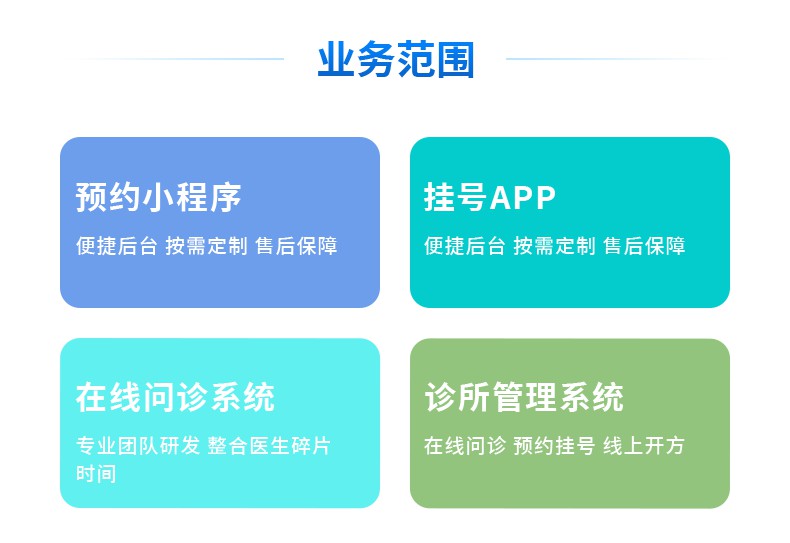 业务范围

预约小程序

便捷后台 按需定制 售后保障

挂号APP

便捷后台 按需定制 售后保障

在线问诊系统

专业团队研发 整合医生碎片时间

诊所管理系统

在线问诊 预约挂号 线上开方